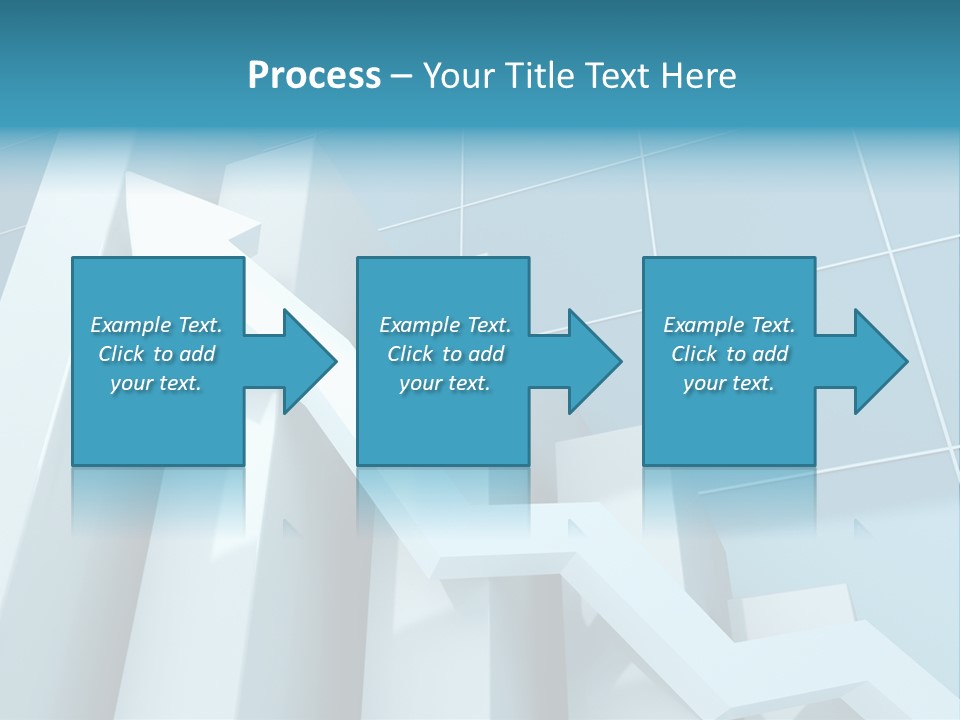 Process – Your Title Text Here

Example Text. Click to add your text.

Example Text. Click to add your text.

Example Text. Click to add your text.